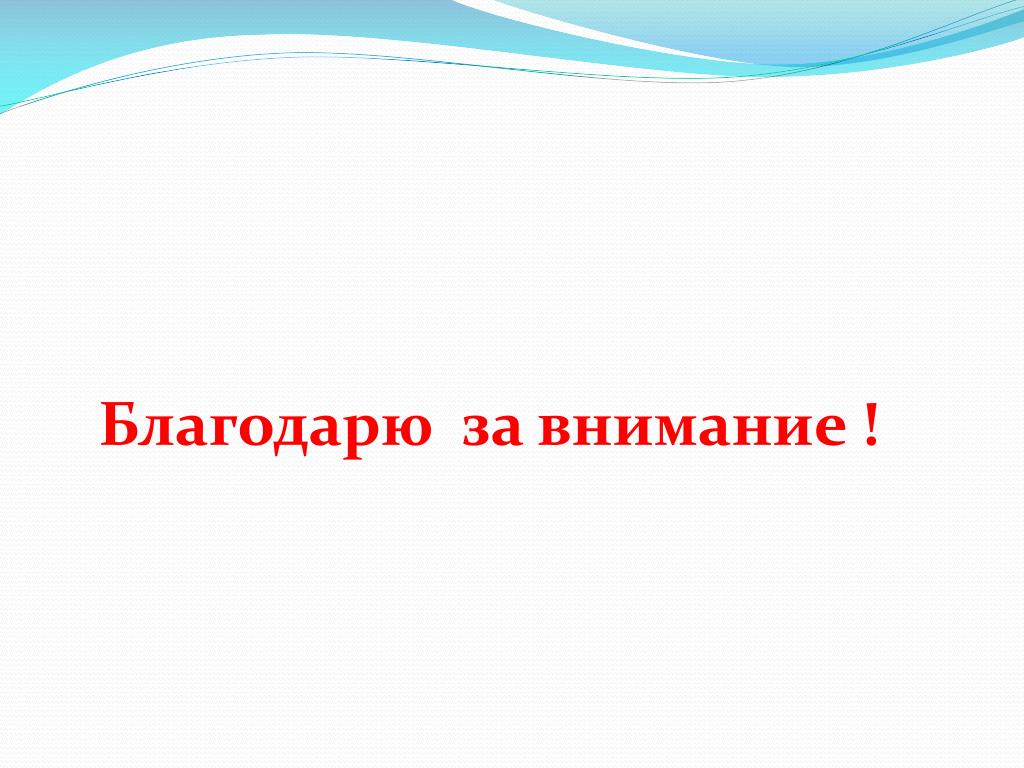 Благодарю  за внимание !